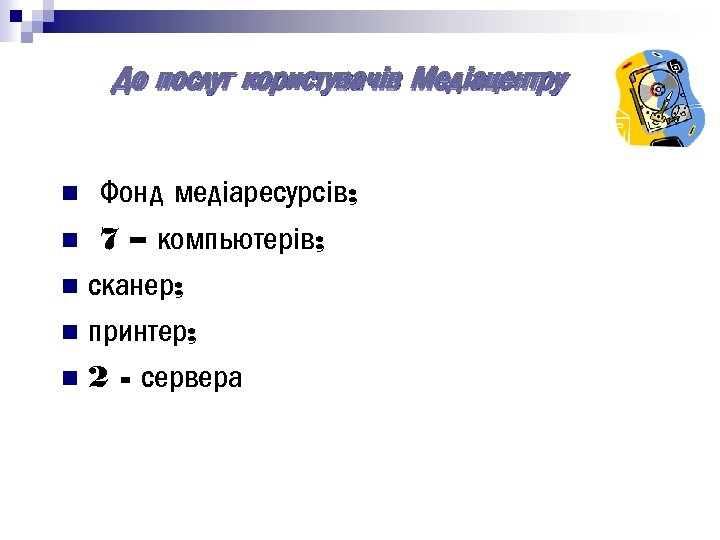 До послуг користувачів Медіацентру

Фонд медіаресурсів;

7 – компьютерів;

сканер;

принтер;

2 - сервера